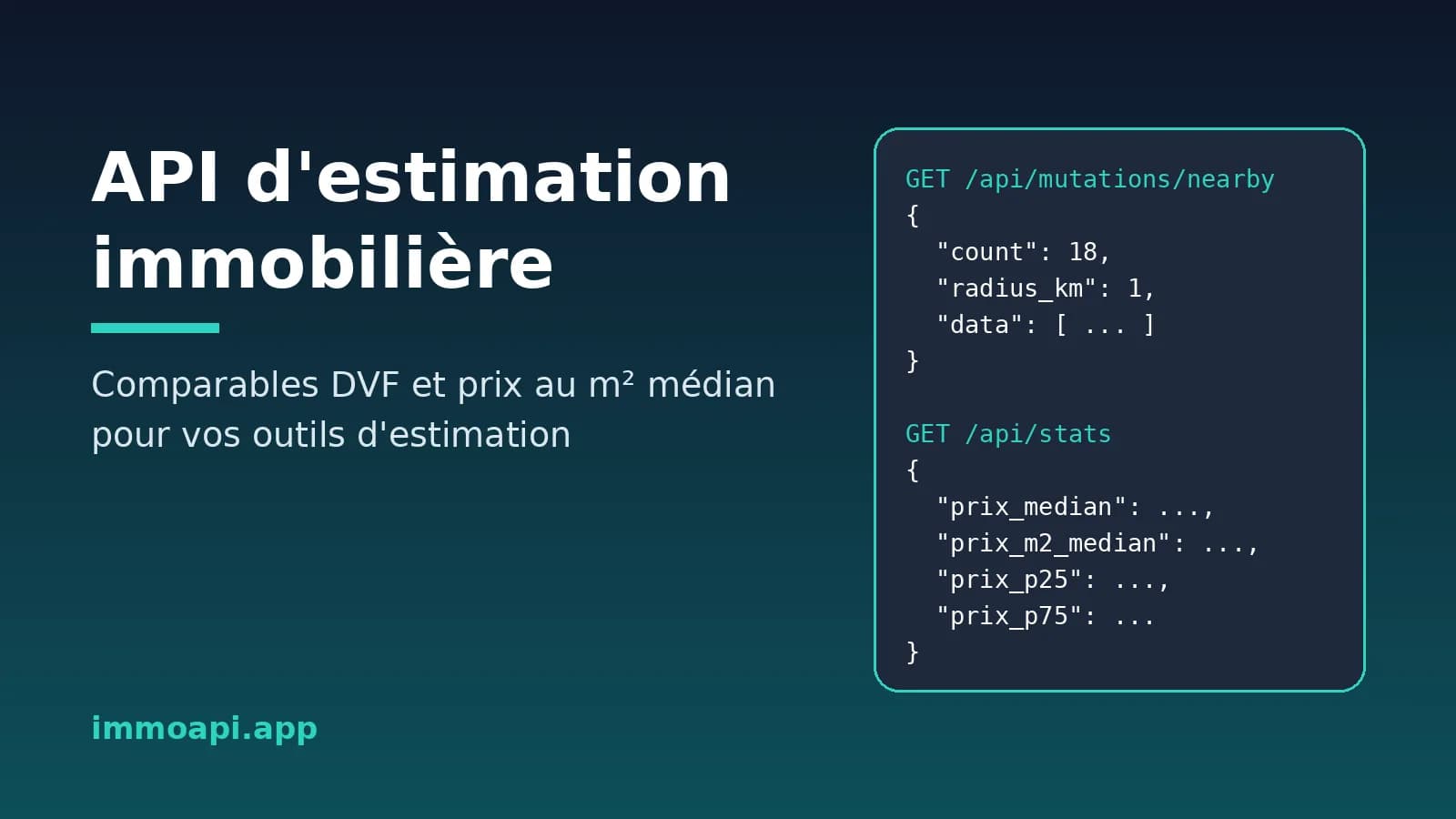 API d'estimation immobilière

Comparables DVF et prix au m² médian pour vos outils d'estimation

immoapi.app

GET /api/mutations/nearby
{
  "count": 18,
  "radius_km": 1,
  "data": [ ... ]
}

GET /api/stats
{
  "prix_median": ...,
  "prix_m2_median": ...,
  "prix_p25": ...,
  "prix_p75": ...
}